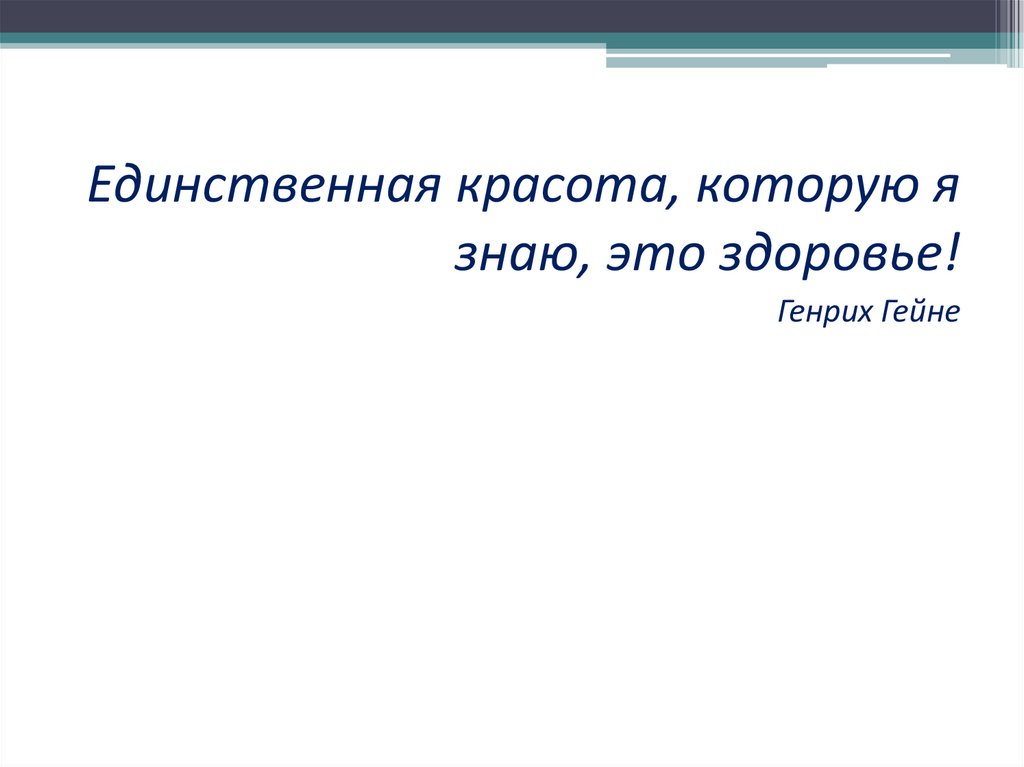 Единственная красота, которую я знаю, это здоровье!

Генрих Гейне